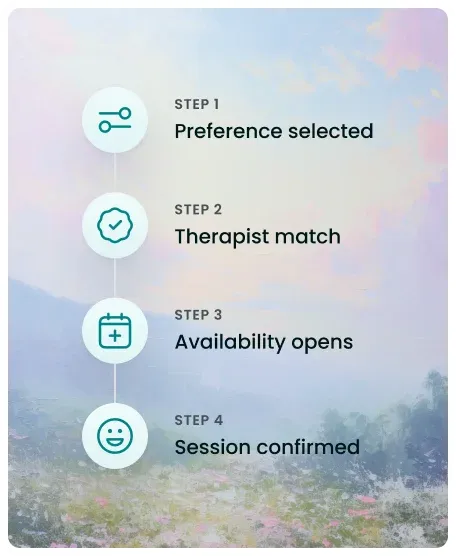 STEP 1
Preference selected

STEP 2
Therapist match

STEP 3
Availability opens

STEP 4
Session confirmed